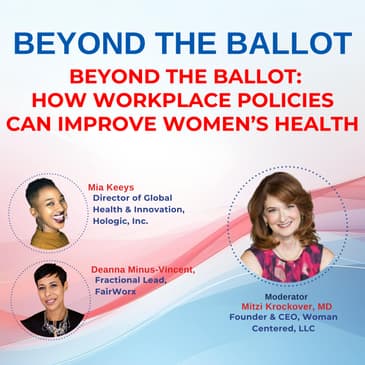 BEYOND THE BALLOT

BEYOND THE BALLOT:
HOW WORKPLACE POLICIES
CAN IMPROVE WOMEN'S HEALTH

Mia Keeys
Director of Global Health & Innovation, Hologic, Inc.

Deanna Minus-Vincent,
Fractional Lead,
FairWorx

Moderator
Mitzi Krockover, MD
Founder & CEO, Woman Centered, LLC